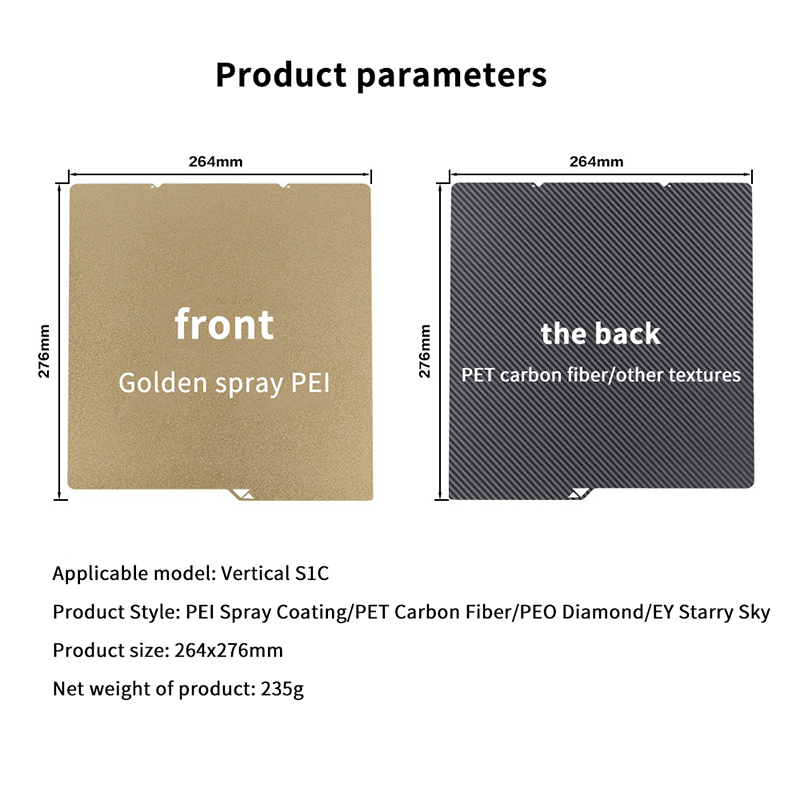 Product parameters

264mm

276mm

front

Golden spray PEI

264mm

276mm

the back

PET carbon fiber/other textures

Applicable model: Vertical S1C

Product Style: PEI Spray Coating/PET Carbon Fiber/PEO Diamond/EY Starry Sky

Product size: 264x276mm

Net weight of product: 235g